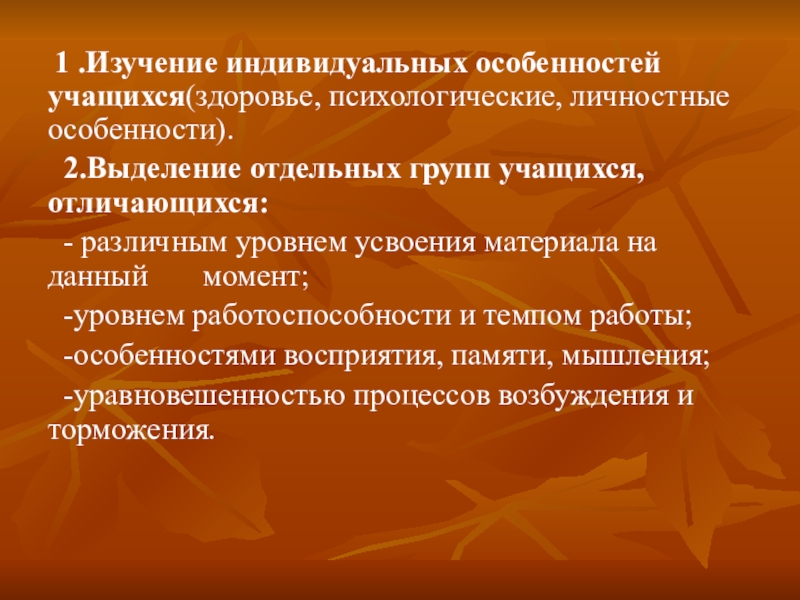 1 .Изучение индивидуальных особенностей учащихся(здоровье, психологические, личностные особенности).

2.Выделение отдельных групп учащихся, отличающихся:

- различным уровнем усвоения материала на данный момент;

-уровнем работоспособности и темпом работы;

-особенностями восприятия, памяти, мышления;

-уравновешенностью процессов возбуждения и торможения.